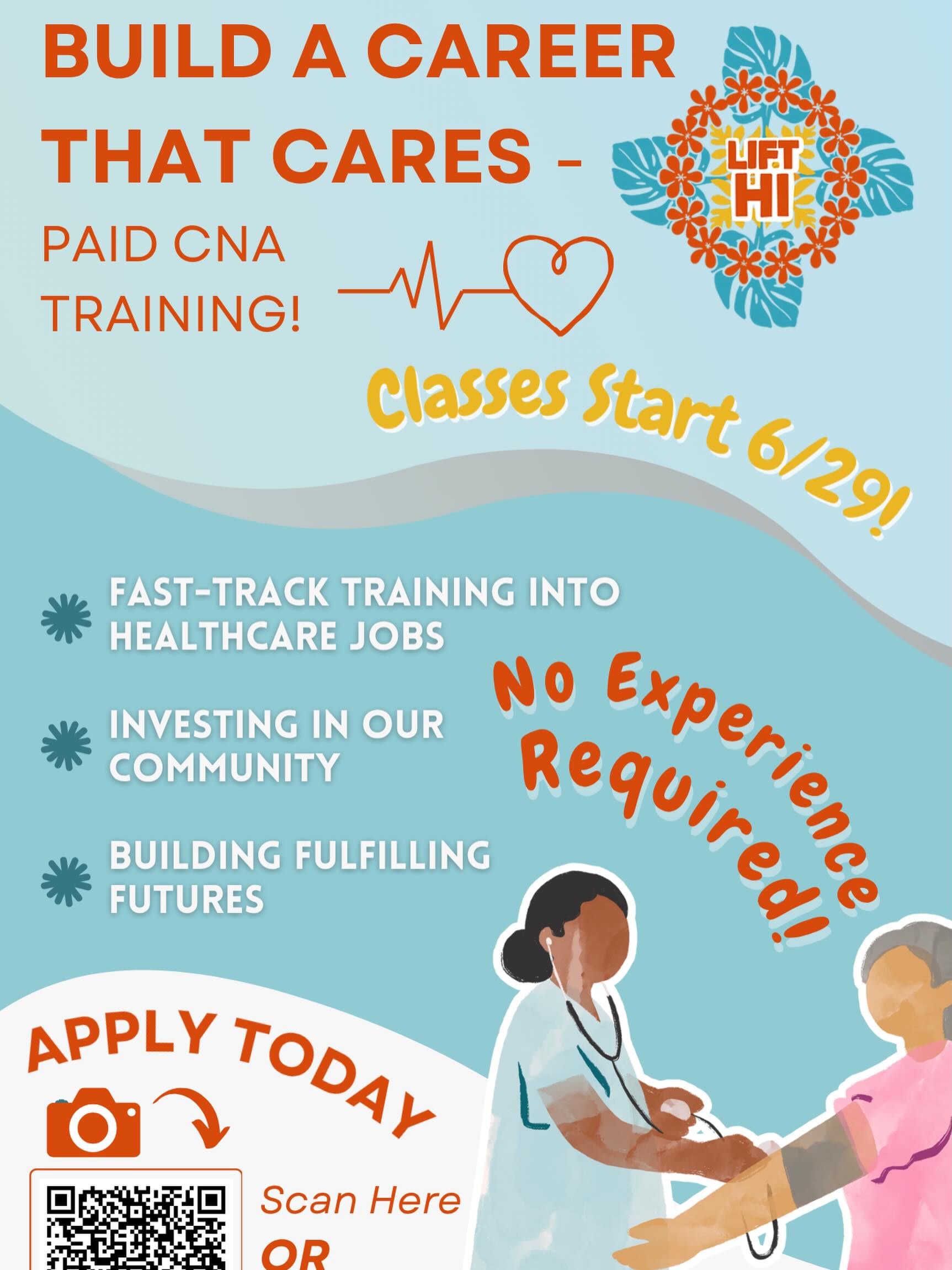 BUILD A CAREER THAT CARES -

PAID CNA TRAINING!

LIFT HI

Classes Start 6/29!

FAST-TRACK TRAINING INTO HEALTHCARE JOBS

INVESTING IN OUR COMMUNITY

BUILDING FULFILLING FUTURES

No Experience Required!

APPLY TODAY

Scan Here

OR